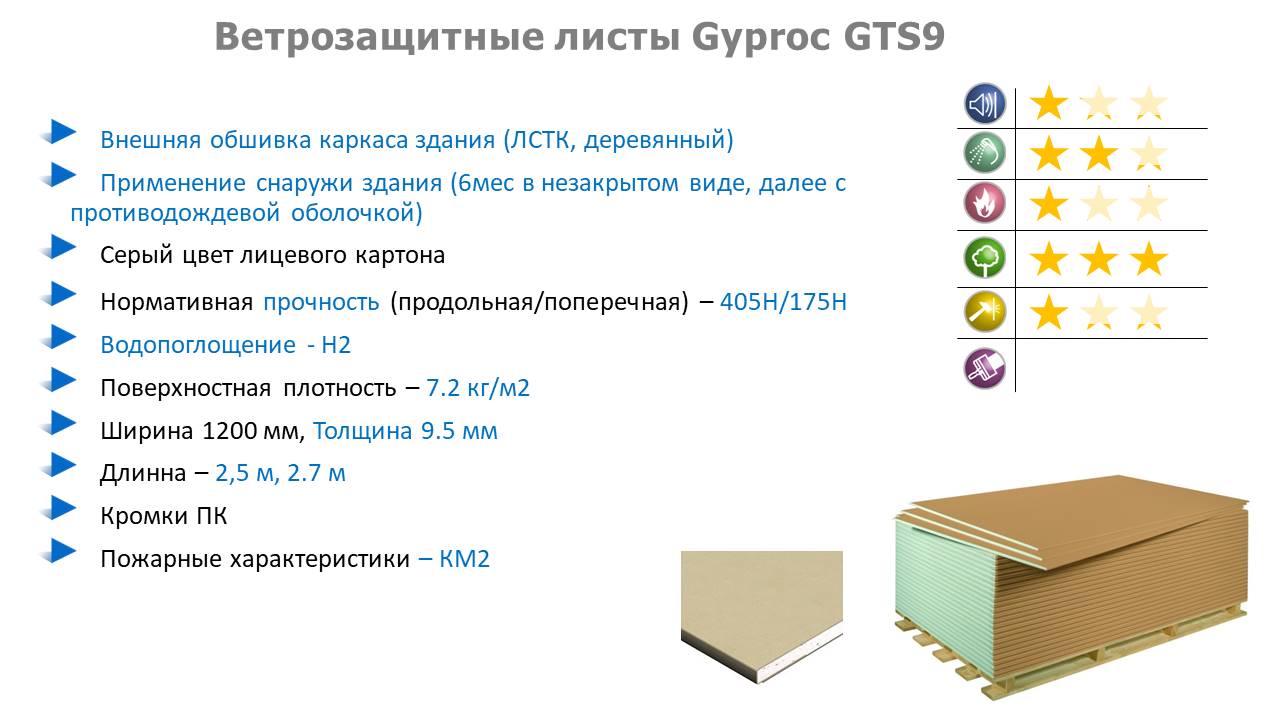 Ветрозащитные листы Gyproc GTS9

Внешняя обшивка каркаса здания (ЛСТК, деревянный)

Применение снаружи здания (6мес в незакрытом виде, далее с противодождевой оболочкой)

Серый цвет лицевого картона

Нормативная прочность (продольная/поперечная) – 405Н/175Н

Водопоглощение - Н2

Поверхностная плотность – 7.2 кг/м2

Ширина 1200 мм, Толщина 9.5 мм

Длинна – 2,5 м, 2.7 м

Кромки ПК

Пожарные характеристики – КМ2